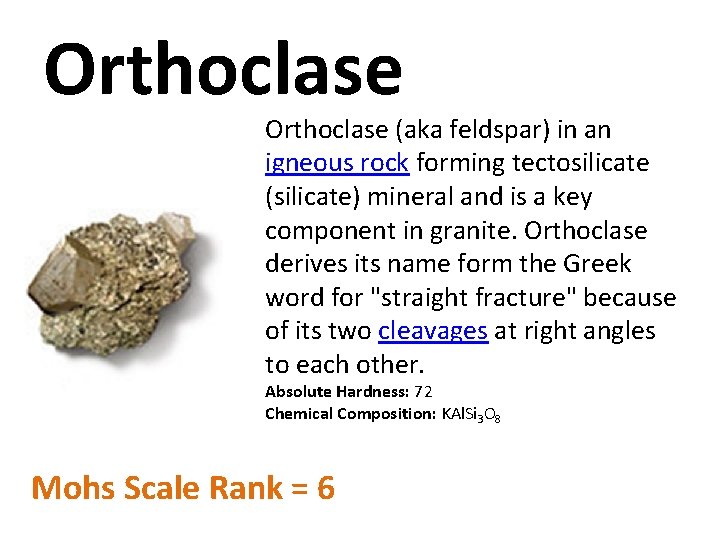 Orthoclase

Orthoclase (aka feldspar) in an igneous rock forming tectosilicate (silicate) mineral and is a key component in granite. Orthoclase derives its name form the Greek word for "straight fracture" because of its two cleavages at right angles to each other.

Absolute Hardness: 72
Chemical Composition: $KAlSi_3O_8$

Mohs Scale Rank = 6